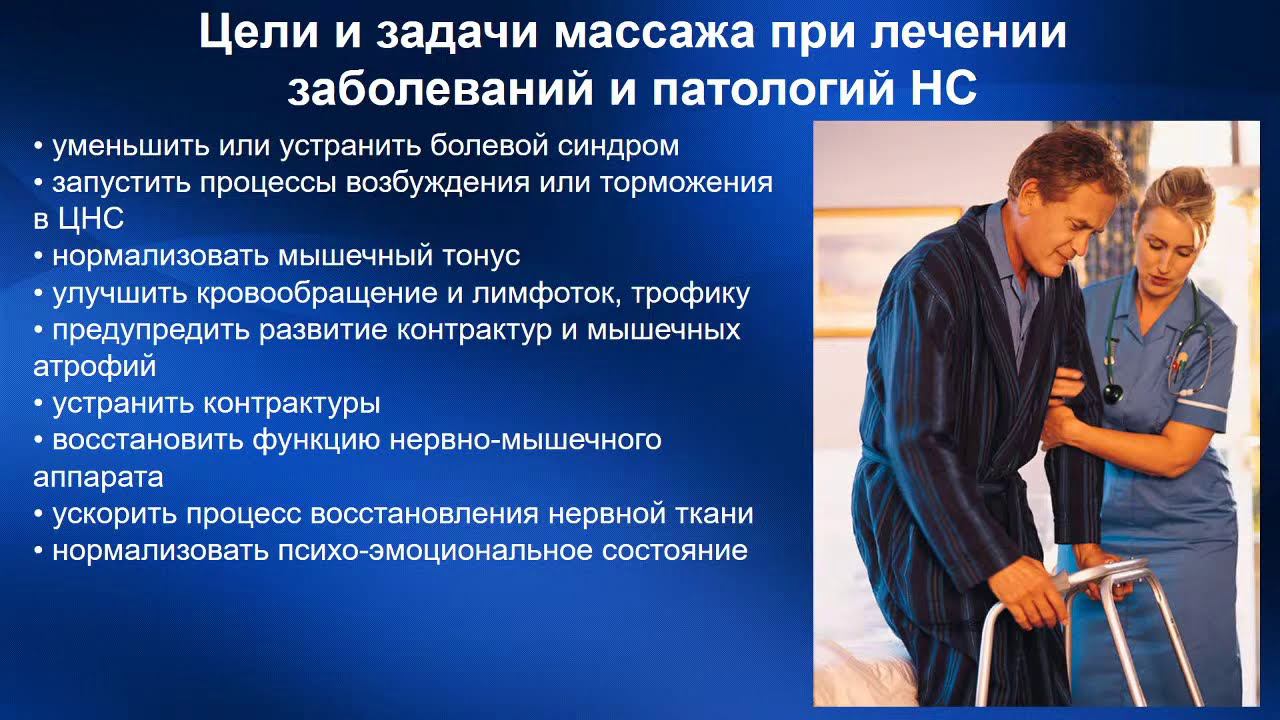 Цели и задачи массажа при лечении заболеваний и патологий НС

• уменьшить или устранить болевой синдром
• запустить процессы возбуждения или торможения в ЦНС
• нормализовать мышечный тонус
• улучшить кровообращение и лимфоток, трофику
• предупредить развитие контрактур и мышечных атрофий
• устранить контрактуры
• восстановить функцию нервно-мышечного аппарата
• ускорить процесс восстановления нервной ткани
• нормализовать психо-эмоциональное состояние